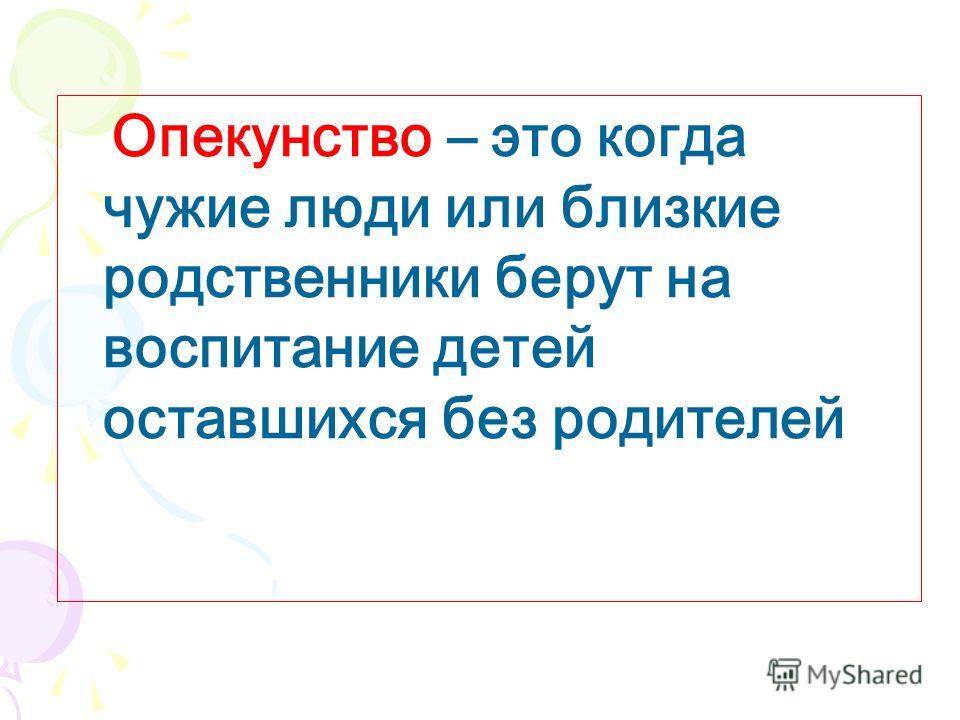 Опекунство – это когда чужие люди или близкие родственники берут на воспитание детей оставшихся без родителей

MyShared